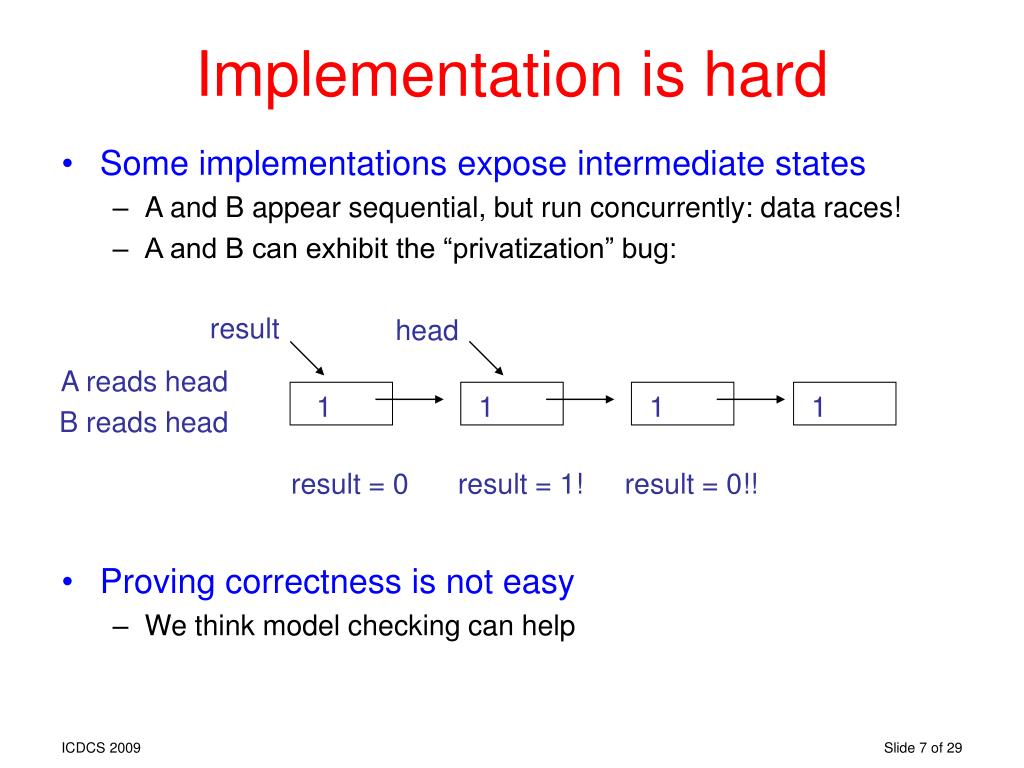 Implementation is hard

• Some implementations expose intermediate states
  – A and B appear sequential, but run concurrently: data races!
  – A and B can exhibit the “privatization” bug:

result

head

A reads head

B reads head

1

1

1

1

result = 0

result = 1!

result = 0!!

• Proving correctness is not easy
  – We think model checking can help

ICDCS 2009

Slide 7 of 29